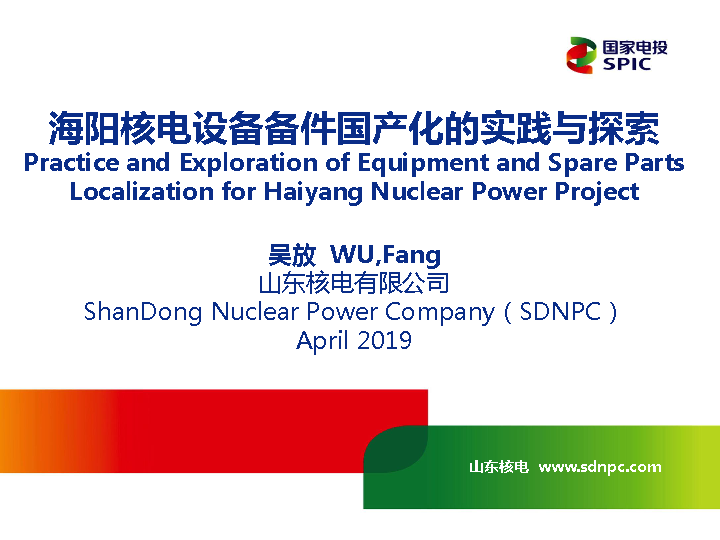 国家电投
SPIC

海阳核电设备备件国产化的实践与探索
Practice and Exploration of Equipment and Spare Parts Localization for Haiyang Nuclear Power Project

吴放 WU,Fang
山东核电有限公司
ShanDong Nuclear Power Company（SDNPC）
April 2019

山东核电 www.sdnpc.com